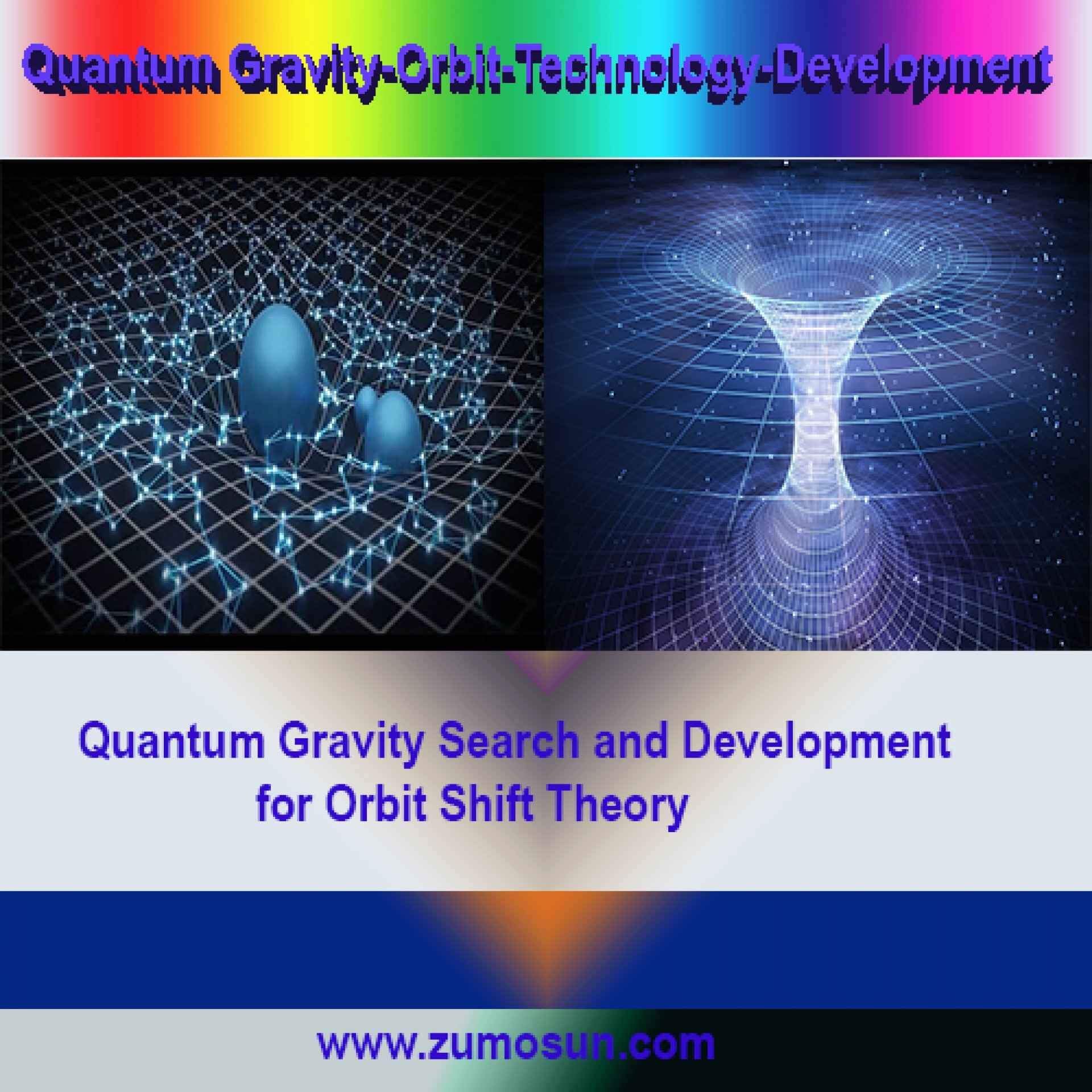 Quantum Gravity-Orbit-Technology-Development

Quantum Gravity Search and Development for Orbit Shift Theory

www.zumosun.com